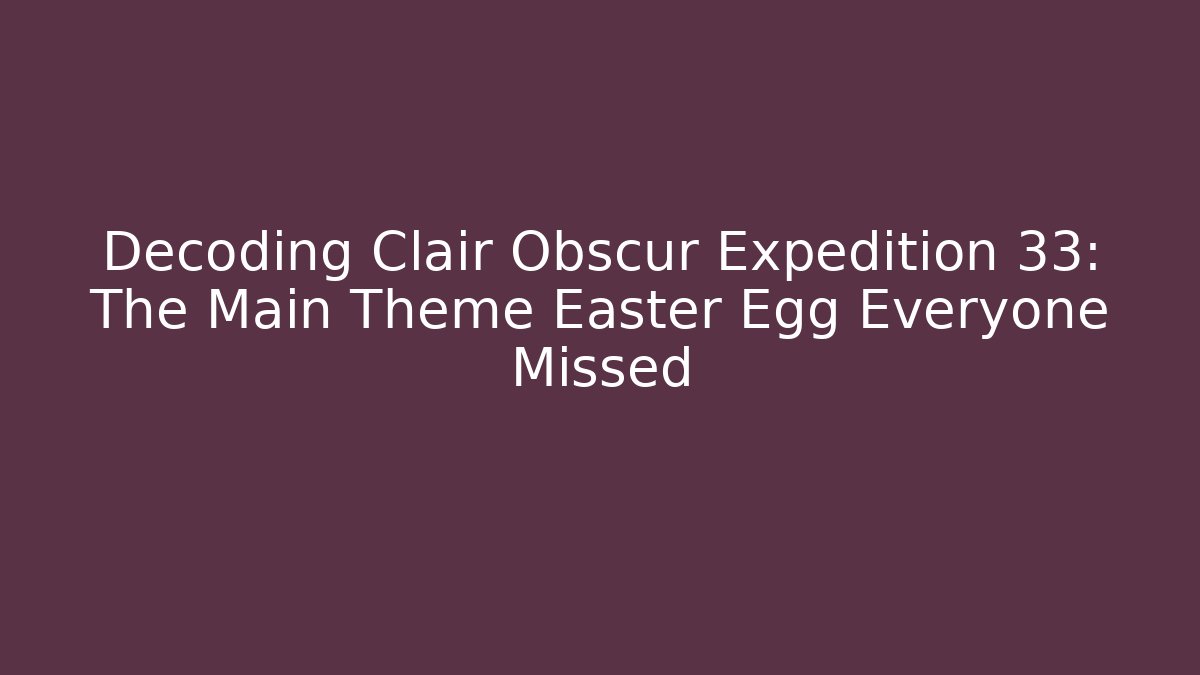 Decoding Clair Obscur Expedition 33: The Main Theme Easter Egg Everyone Missed